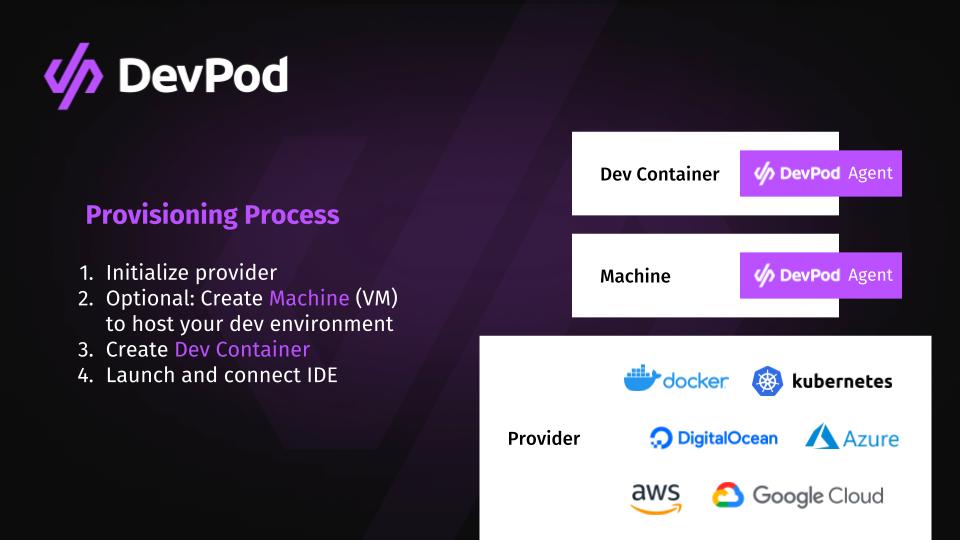 DevPod

Provisioning Process

1. Initialize provider
2. Optional: Create Machine (VM) to host your dev environment
3. Create Dev Container
4. Launch and connect IDE

Dev Container DevPod Agent

Machine DevPod Agent

Provider
docker kubernetes
DigitalOcean Azure
aws Google Cloud